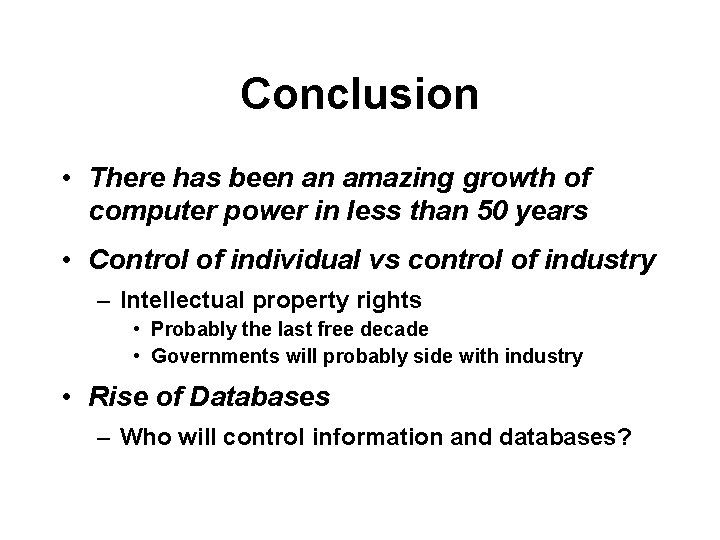 Conclusion

• There has been an amazing growth of computer power in less than 50 years

• Control of individual vs control of industry

– Intellectual property rights

• Probably the last free decade

• Governments will probably side with industry

• Rise of Databases

– Who will control information and databases?